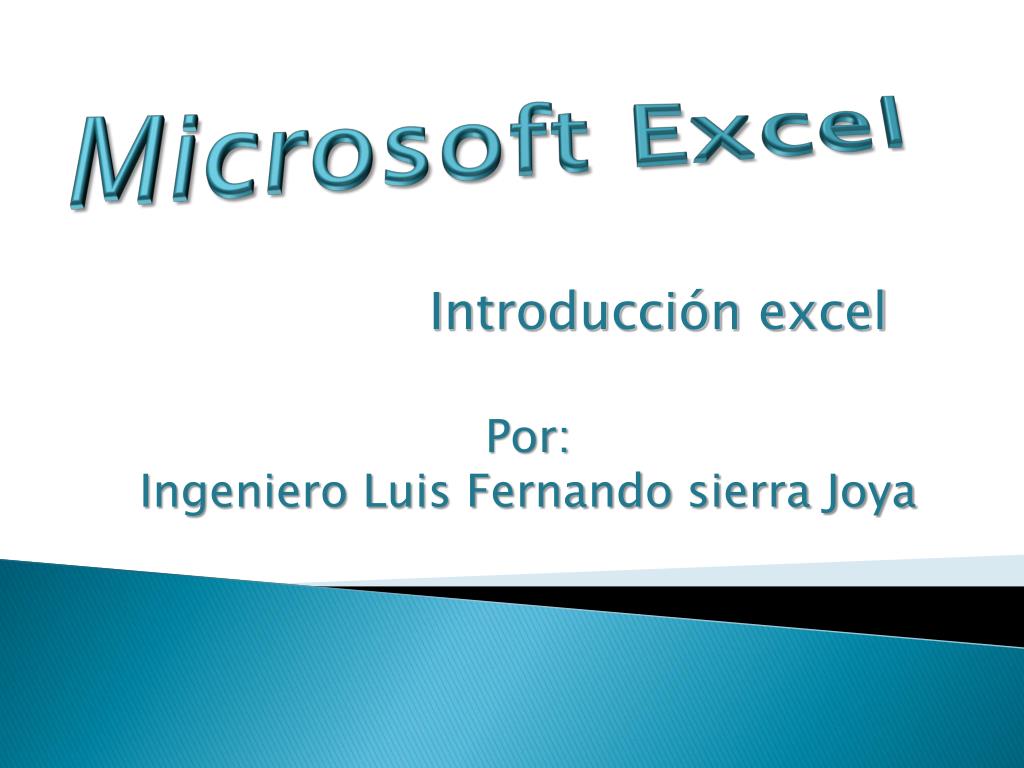 Microsoft Excel

Introducción excel

Por:
Ingeniero Luis Fernando sierra Joya